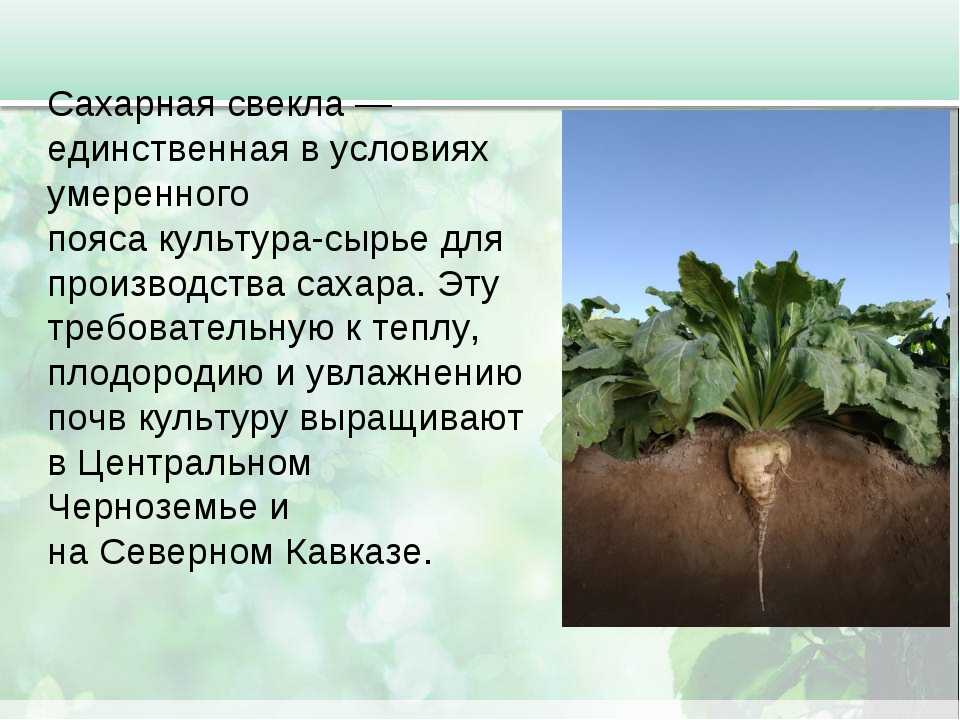 Сахарная свекла — единственная в условиях умеренного пояса культура-сырье для производства сахара. Эту требовательную к теплу, плодородию и увлажнению почв культуру выращивают в Центральном Черноземье и на Северном Кавказе.